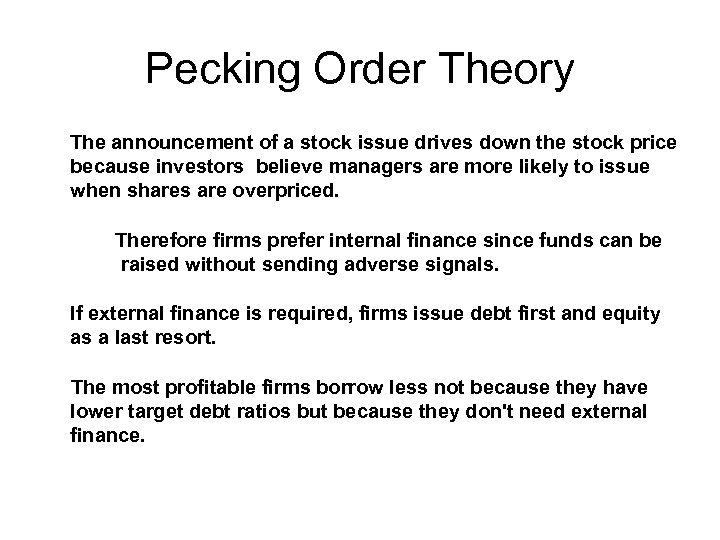 Pecking Order Theory

The announcement of a stock issue drives down the stock price because investors believe managers are more likely to issue when shares are overpriced.

Therefore firms prefer internal finance since funds can be raised without sending adverse signals.

If external finance is required, firms issue debt first and equity as a last resort.

The most profitable firms borrow less not because they have lower target debt ratios but because they don't need external finance.